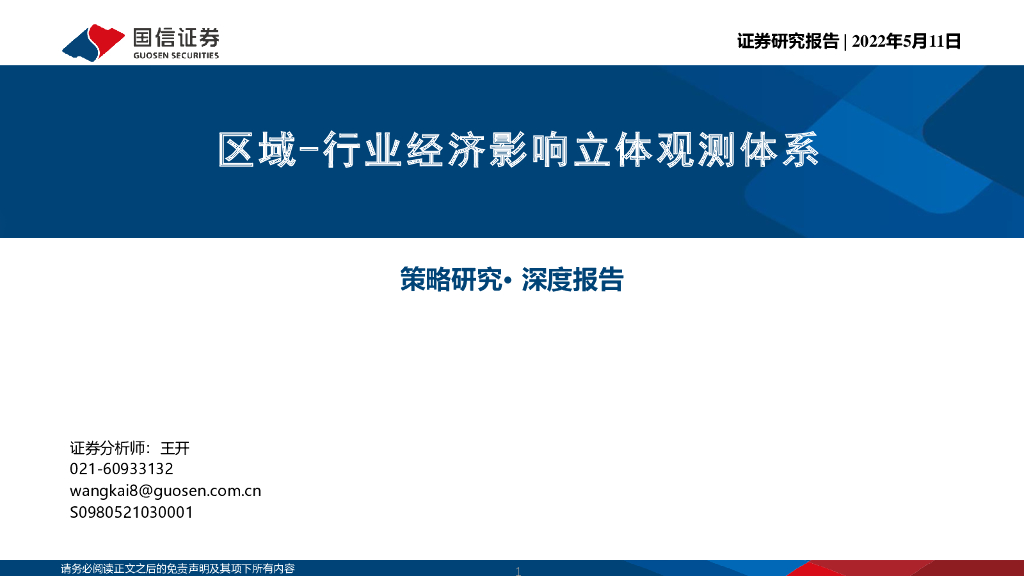 国信证券
GUOSEN SECURITIES

证券研究报告 | 2022年5月11日

区域-行业经济影响立体观测体系

策略研究· 深度报告

证券分析师：王开
021-60933132
wangkai8@guosen.com.cn
S0980521030001

请务必阅读正文之后的免责声明及其项下所有内容

1